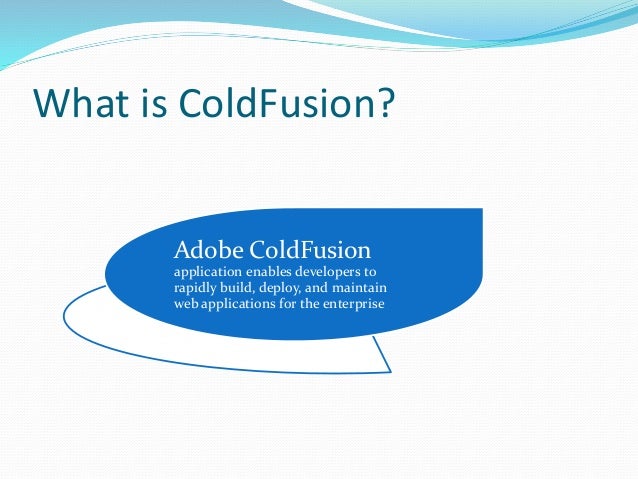 What is ColdFusion?

Adobe ColdFusion
application enables developers to rapidly build, deploy, and maintain web applications for the enterprise